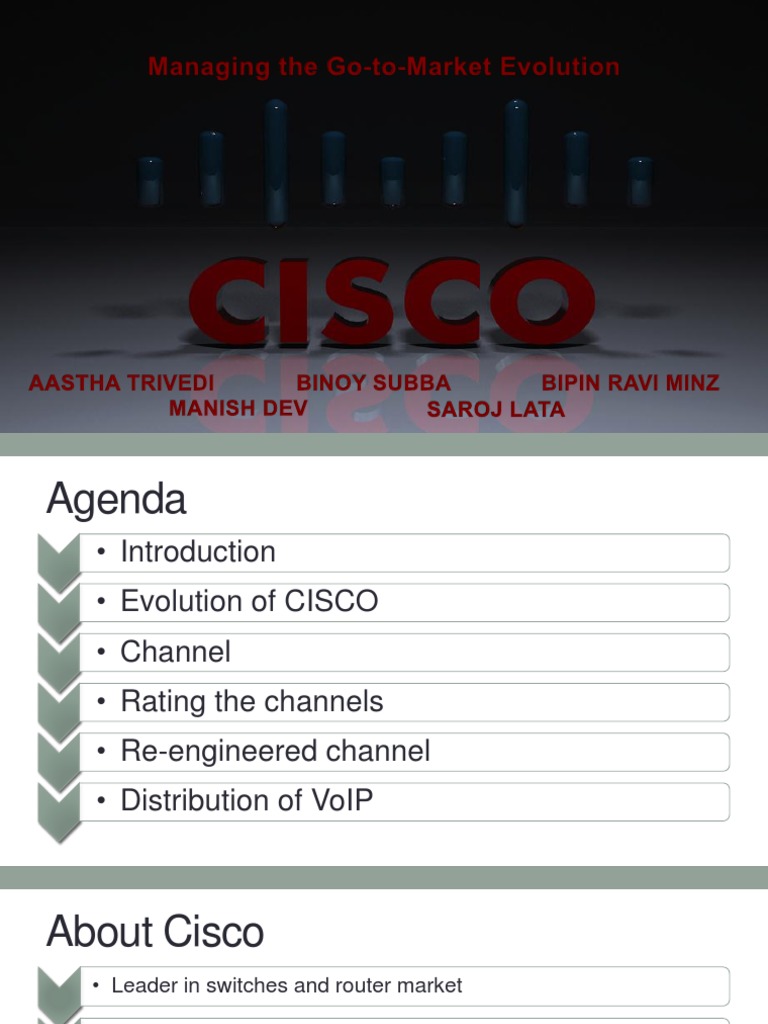 Managing the Go-to-Market Evolution

CISCO

AASTHA TRIVEDI BINOY SUBBA BIPIN RAVI MINZ
MANISH DEV SAROJ LATA

Agenda

• Introduction
• Evolution of CISCO
• Channel
• Rating the channels
• Re-engineered channel
• Distribution of VoIP

About Cisco

• Leader in switches and router market